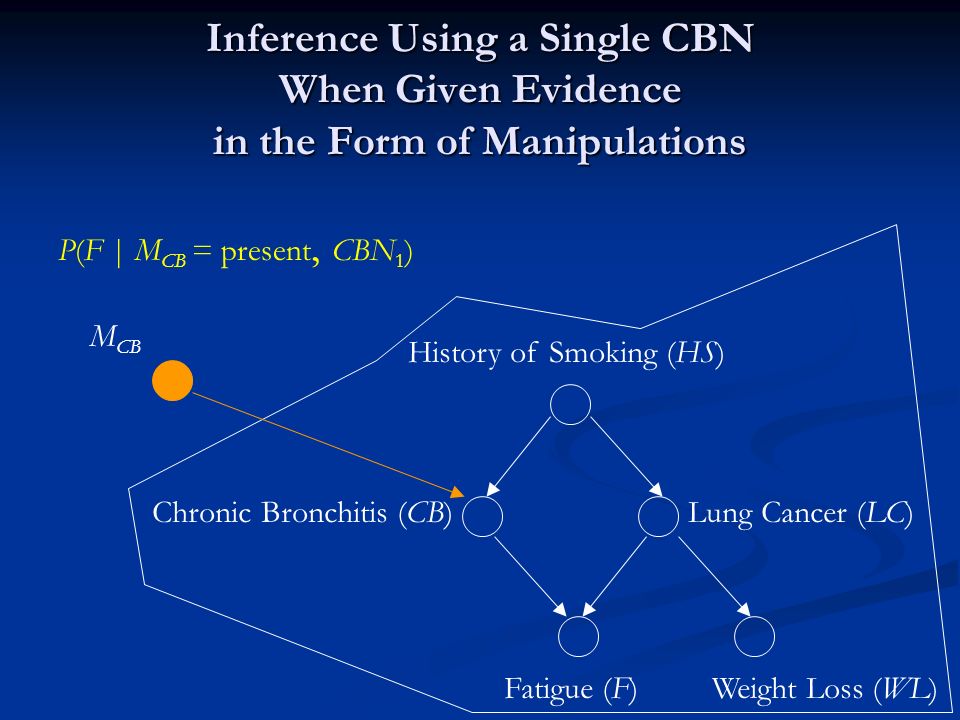 Inference Using a Single CBN When Given Evidence in the Form of Manipulations

$P(F \mid M_{CB} = \text{present}, CBN_1)$

$M_{CB}$

History of Smoking ($HS$)

Chronic Bronchitis ($CB$)

Lung Cancer ($LC$)

Fatigue ($F$)

Weight Loss ($WL$)